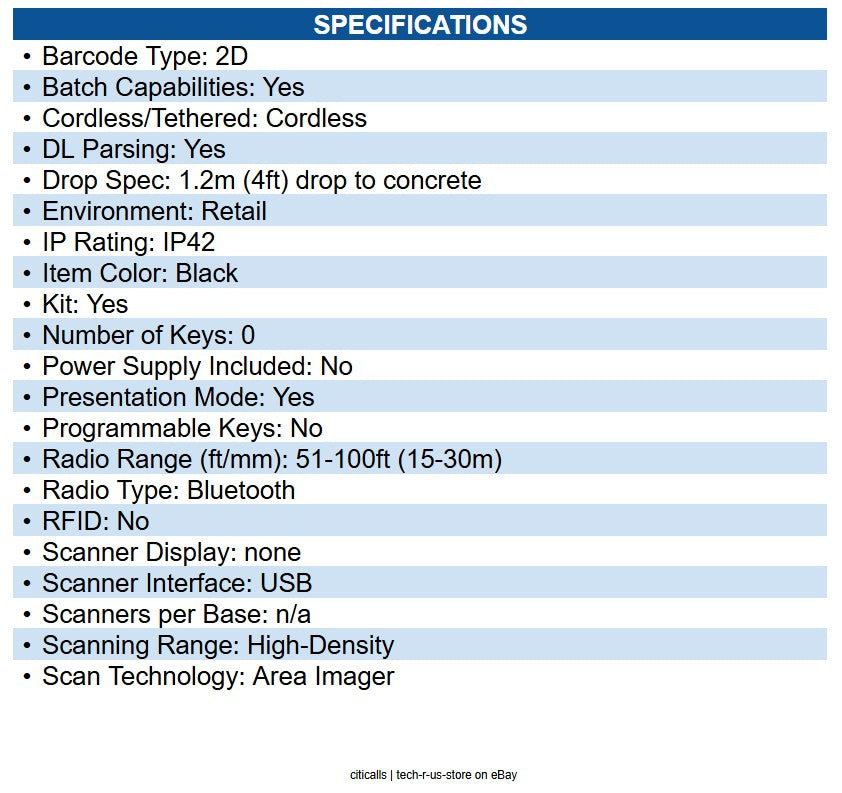 SPECIFICATIONS

• Barcode Type: 2D
• Batch Capabilities: Yes
• Cordless/Tethered: Cordless
• DL Parsing: Yes
• Drop Spec: 1.2m (4ft) drop to concrete
• Environment: Retail
• IP Rating: IP42
• Item Color: Black
• Kit: Yes
• Number of Keys: 0
• Power Supply Included: No
• Presentation Mode: Yes
• Programmable Keys: No
• Radio Range (ft/mm): 51-100ft (15-30m)
• Radio Type: Bluetooth
• RFID: No
• Scanner Display: none
• Scanner Interface: USB
• Scanners per Base: n/a
• Scanning Range: High-Density
• Scan Technology: Area Imager

citicalls | tech-r-us-store on eBay